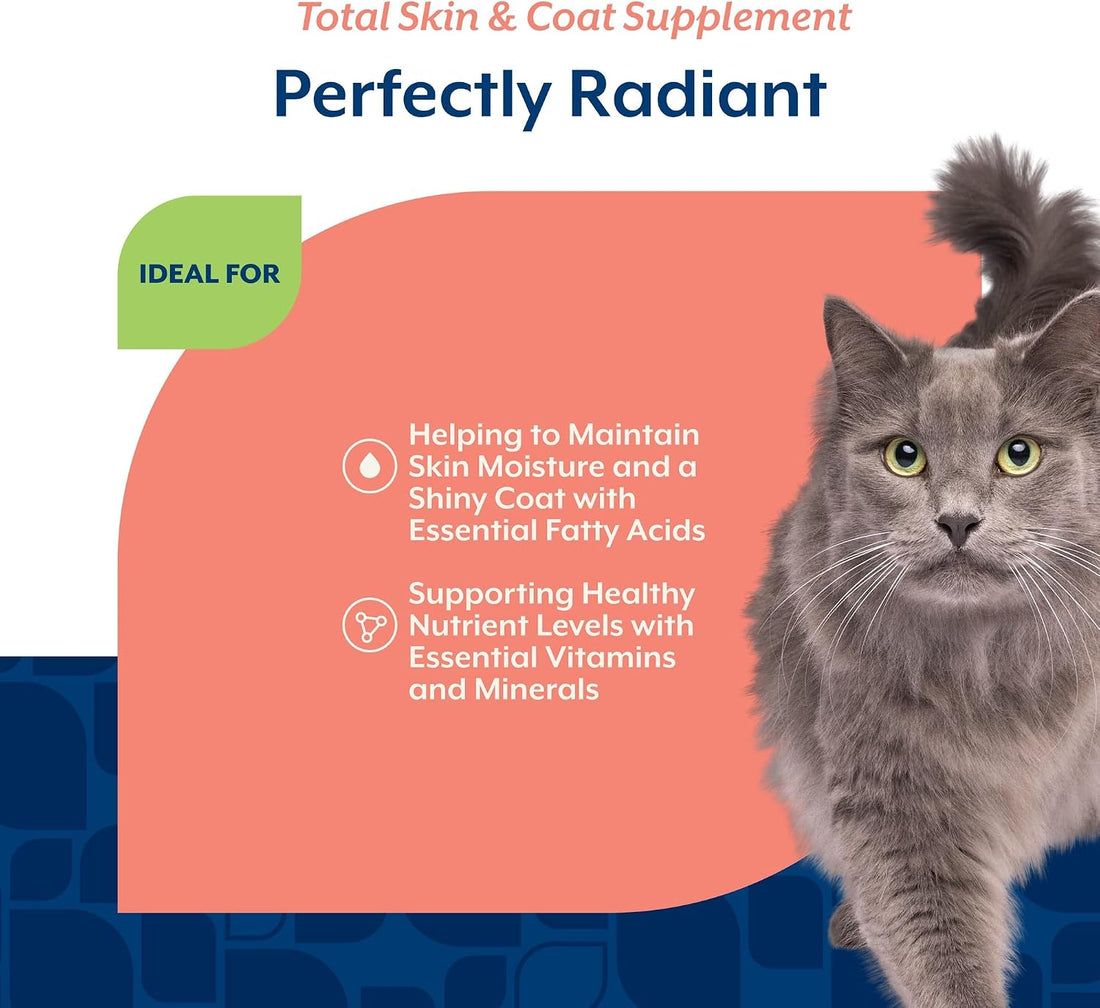 Total Skin & Coat Supplement

Perfectly Radiant

IDEAL FOR

Helping to Maintain Skin Moisture and a Shiny Coat with Essential Fatty Acids

Supporting Healthy Nutrient Levels with Essential Vitamins and Minerals